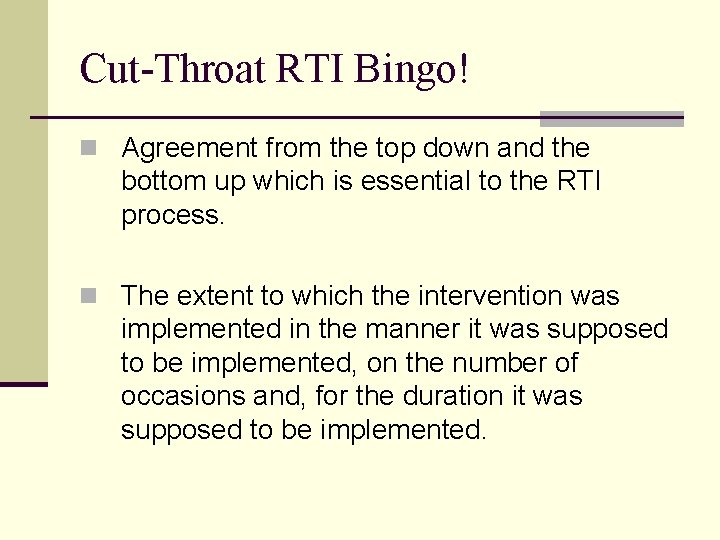 Cut-Throat RTI Bingo!

Agreement from the top down and the bottom up which is essential to the RTI process.

The extent to which the intervention was implemented in the manner it was supposed to be implemented, on the number of occasions and, for the duration it was supposed to be implemented.